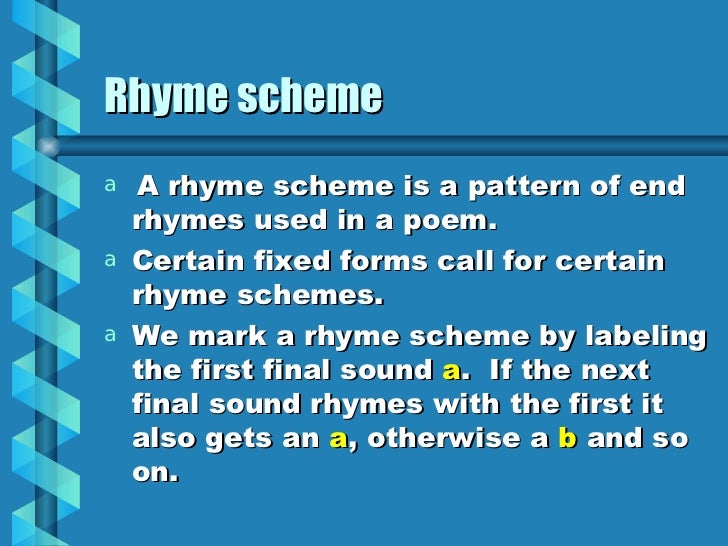 Rhyme scheme

a A rhyme scheme is a pattern of end rhymes used in a poem.

a Certain fixed forms call for certain rhyme schemes.

a We mark a rhyme scheme by labeling the first final sound a. If the next final sound rhymes with the first it also gets an a, otherwise a b and so on.